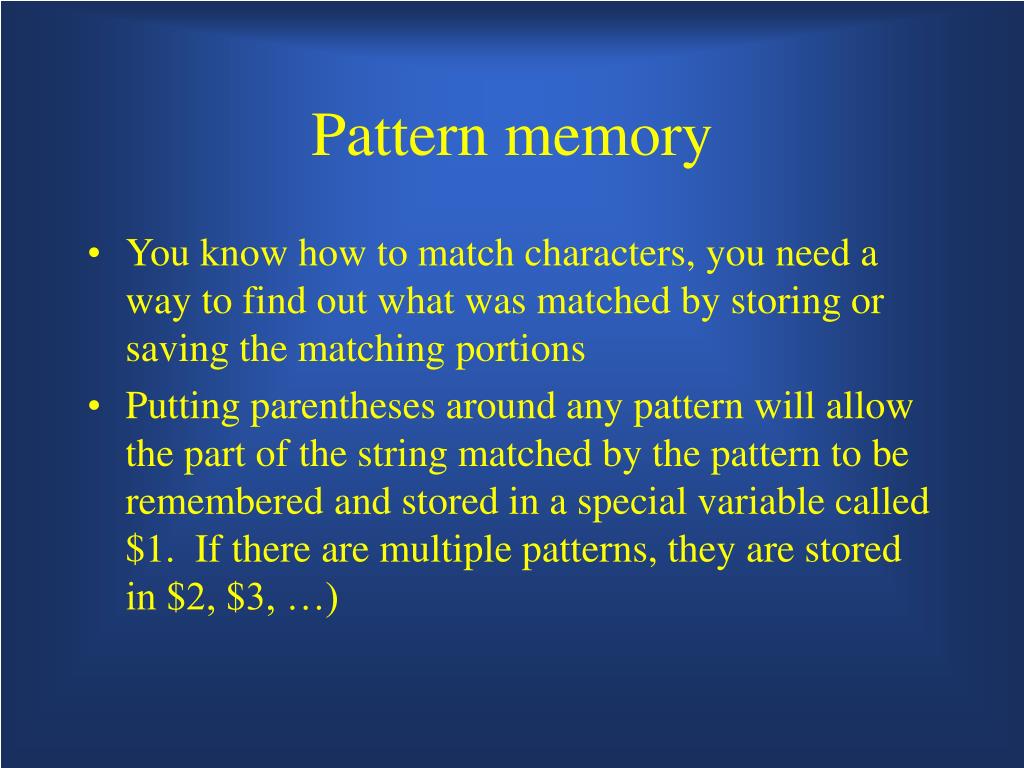 Pattern memory

• You know how to match characters, you need a way to find out what was matched by storing or saving the matching portions

• Putting parentheses around any pattern will allow the part of the string matched by the pattern to be remembered and stored in a special variable called \$1. If there are multiple patterns, they are stored in \$2, \$3, …)